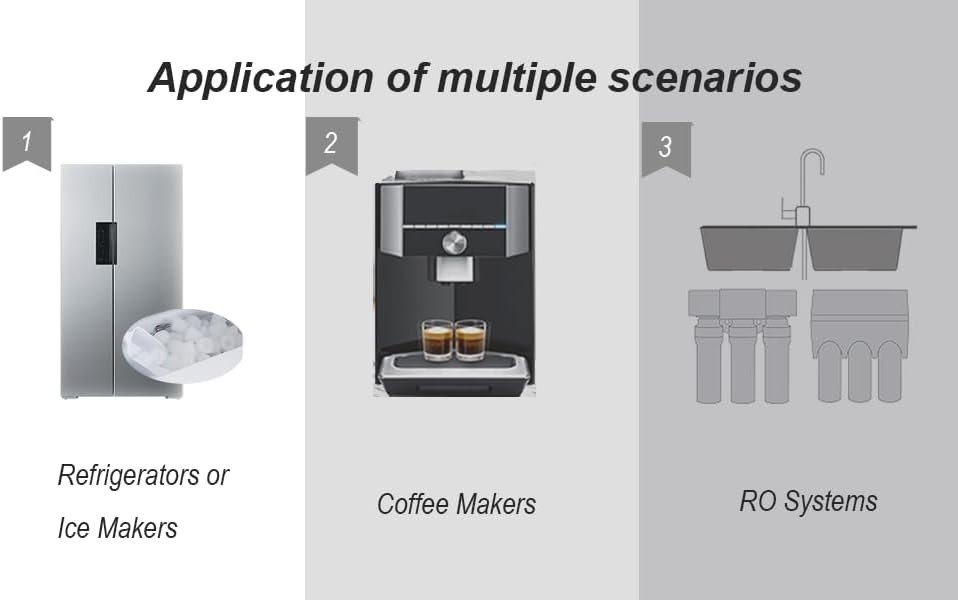 Application of multiple scenarios

1

Refrigerators or
Ice Makers

2

Coffee Makers

3

RO Systems